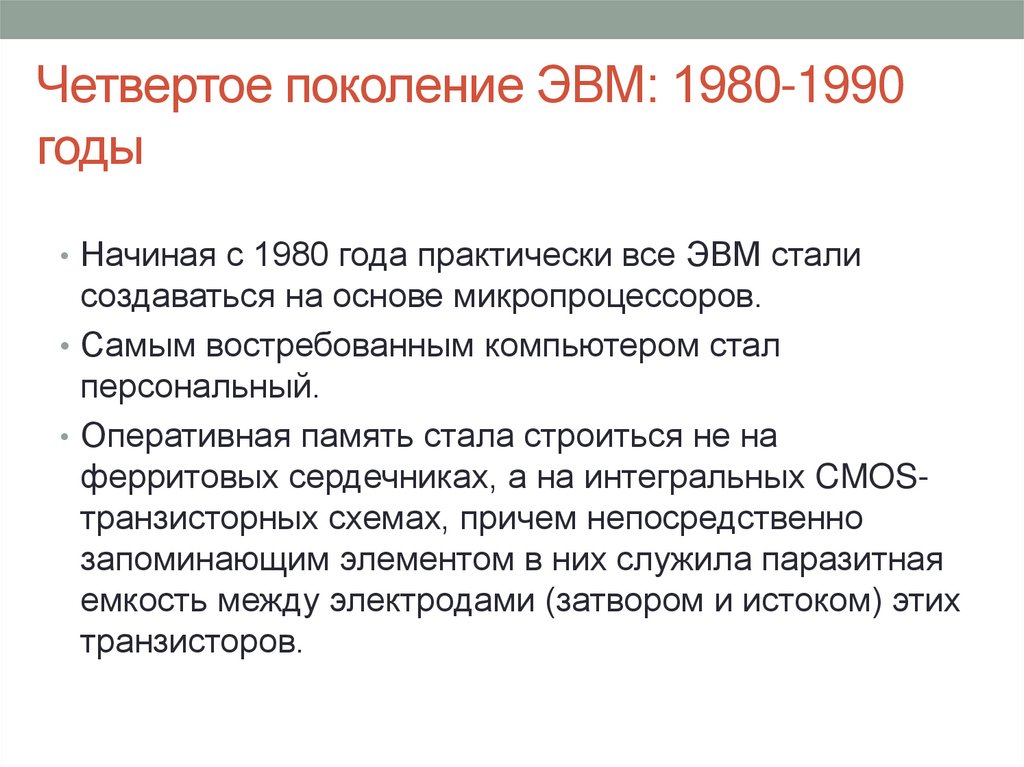 Четвертое поколение ЭВМ: 1980-1990 годы

• Начиная с 1980 года практически все ЭВМ стали создаваться на основе микропроцессоров.

• Самым востребованным компьютером стал персональный.

• Оперативная память стала строиться не на ферритовых сердечниках, а на интегральных CMOS-транзисторных схемах, причем непосредственно запоминающим элементом в них служила паразитная емкость между электродами (затвором и истоком) этих транзисторов.